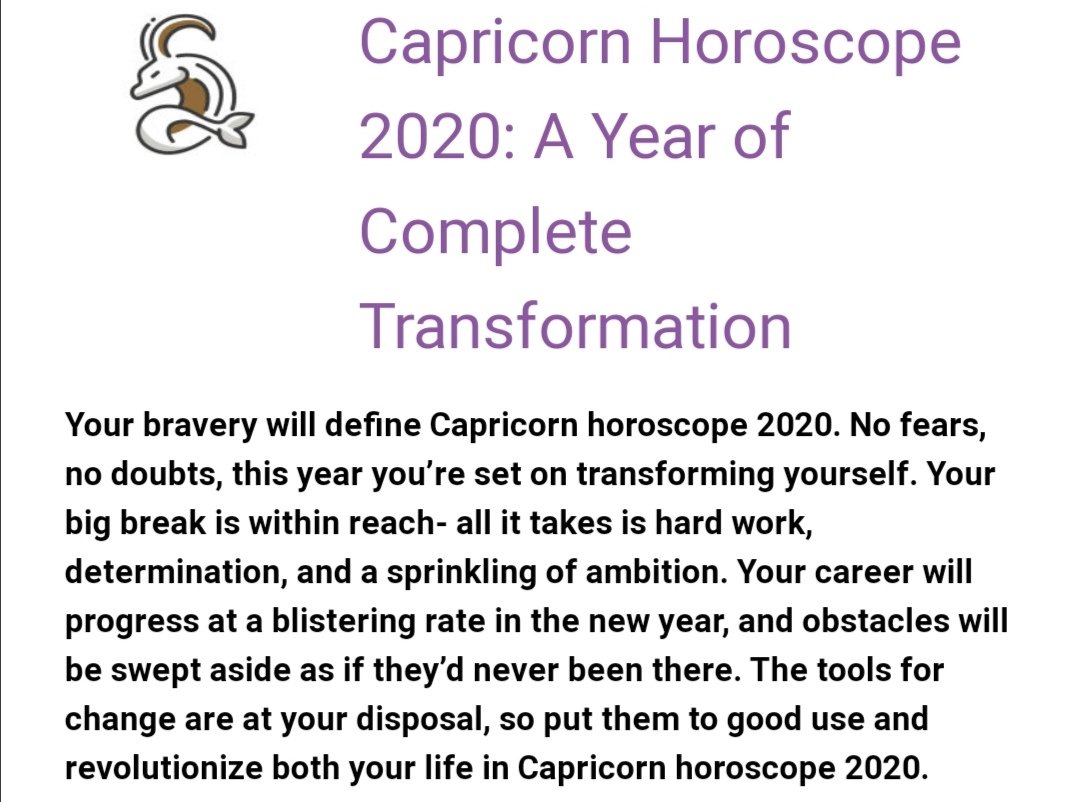 Capricorn Horoscope 2020: A Year of Complete Transformation

Your bravery will define Capricorn horoscope 2020. No fears, no doubts, this year you're set on transforming yourself. Your big break is within reach- all it takes is hard work, determination, and a sprinkling of ambition. Your career will progress at a blistering rate in the new year, and obstacles will be swept aside as if they'd never been there. The tools for change are at your disposal, so put them to good use and revolutionize both your life in Capricorn horoscope 2020.